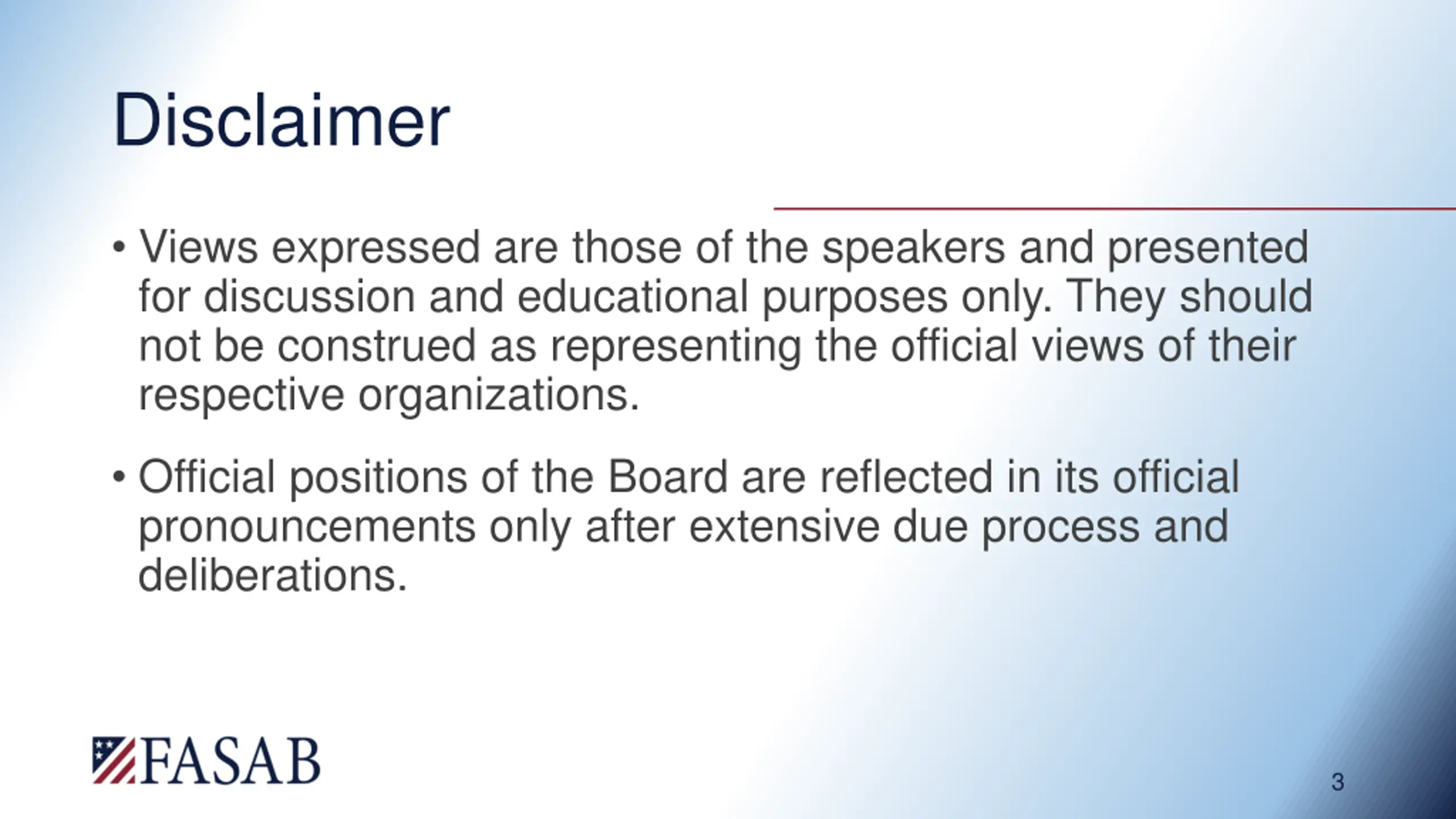 Disclaimer

• Views expressed are those of the speakers and presented for discussion and educational purposes only. They should not be construed as representing the official views of their respective organizations.

• Official positions of the Board are reflected in its official pronouncements only after extensive due process and deliberations.

FASAB

3